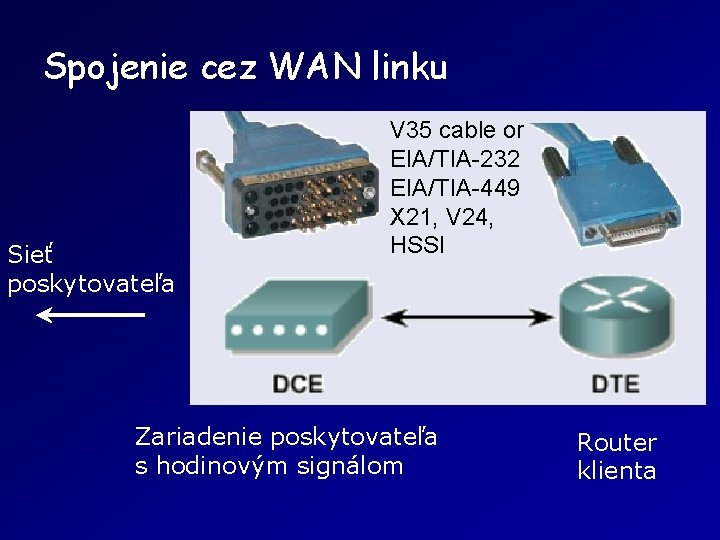 Spojenie cez WAN linku

V35 cable or
EIA/TIA-232
EIA/TIA-449
X21, V24,
HSSI

Sieť poskytovateľa

DCE

DTE

Zariadenie poskytovateľa s hodinovým signálom

Router klienta